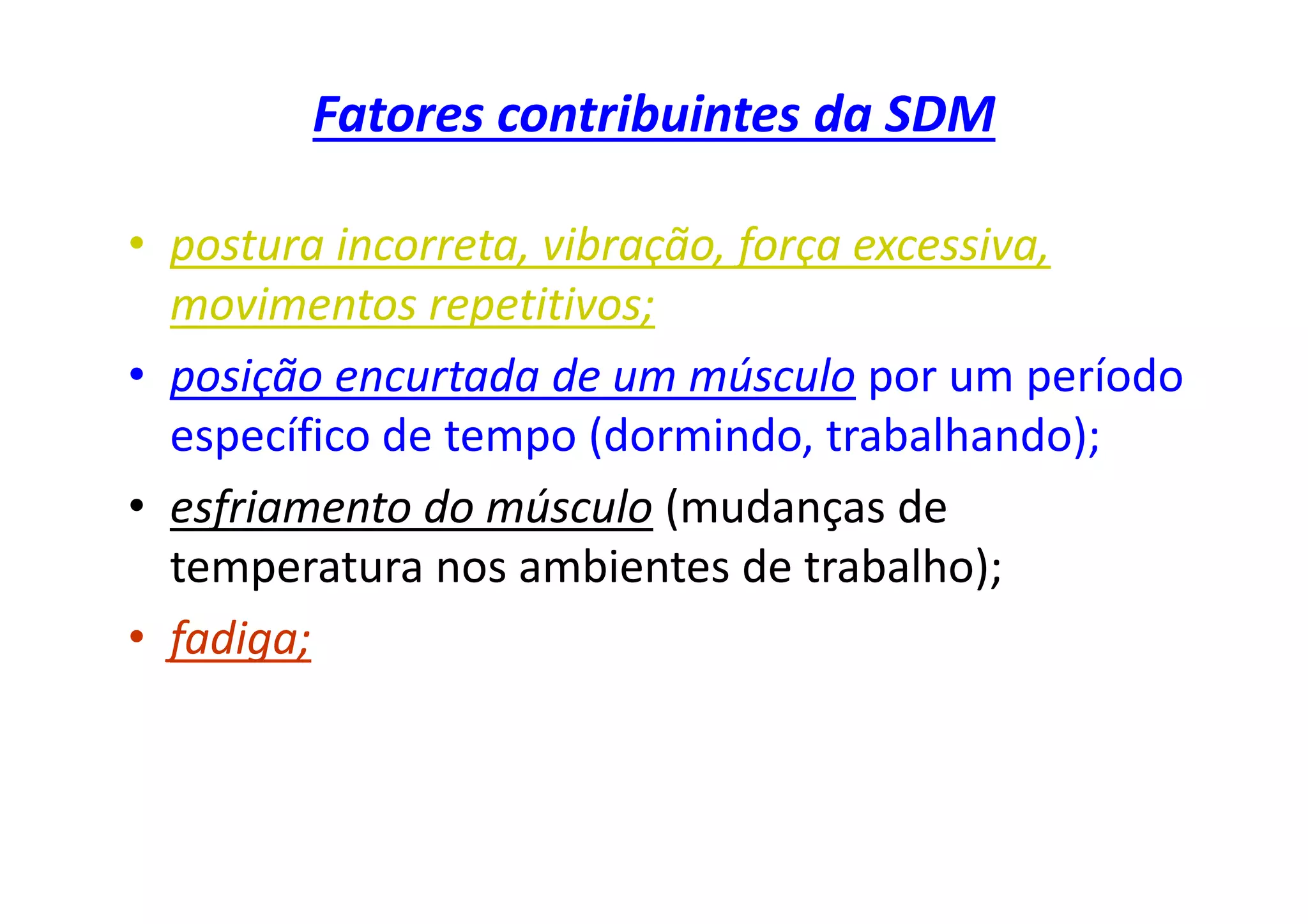 Fatores contribuintes da SDM

• postura incorreta, vibração, força excessiva, movimentos repetitivos;

• posição encurtada de um músculo por um período específico de tempo (dormindo, trabalhando);

• esfriamento do músculo (mudanças de temperatura nos ambientes de trabalho);

• fadiga;